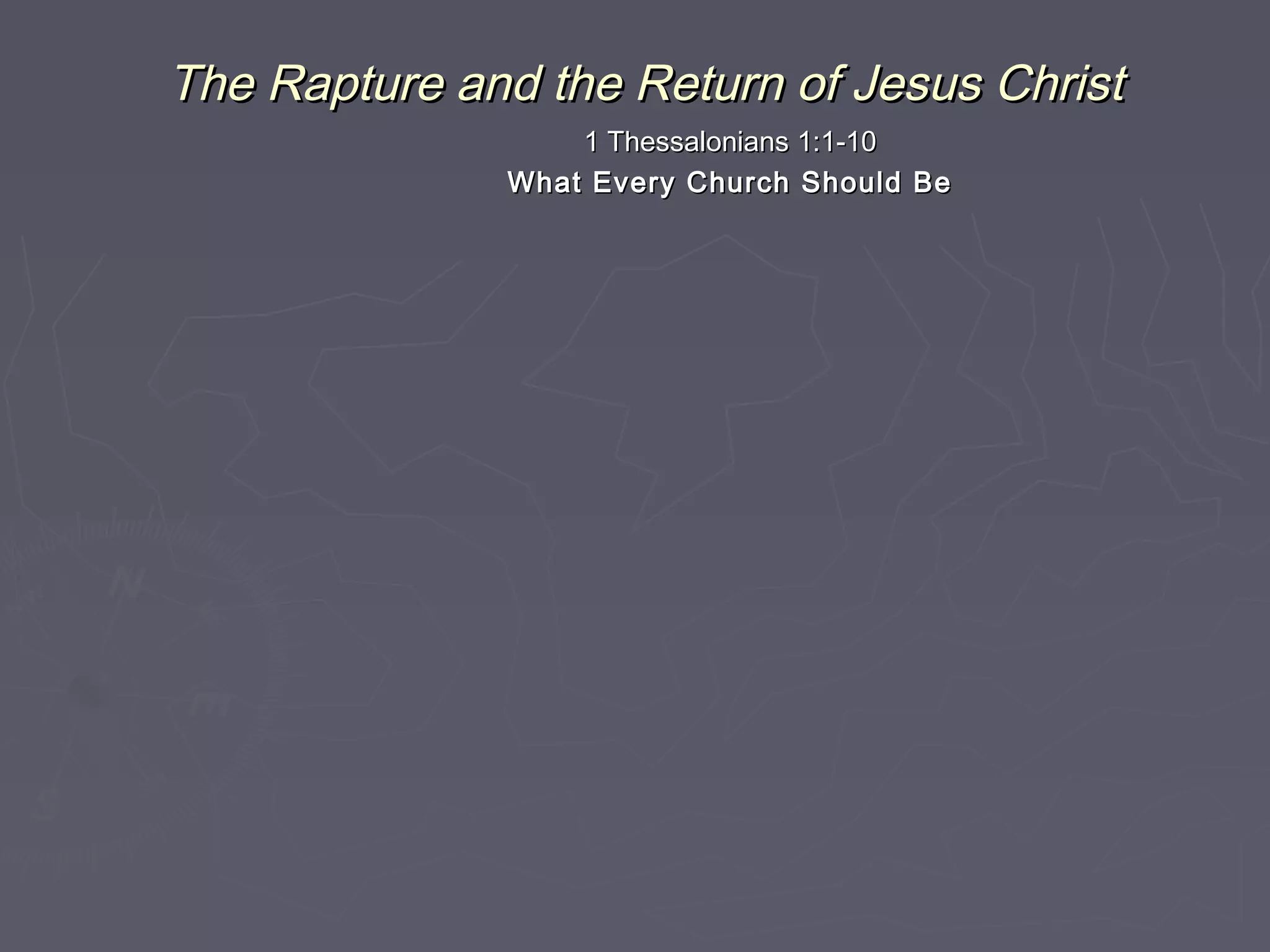 The Rapture and the Return of Jesus Christ

1 Thessalonians 1:1-10

What Every Church Should Be